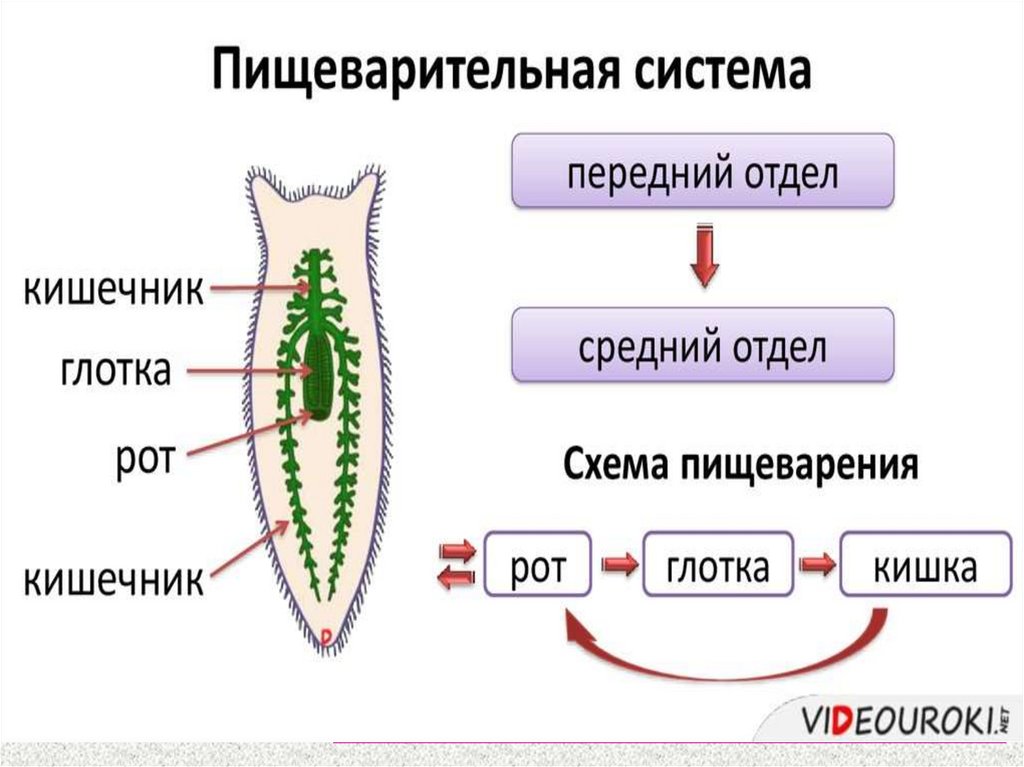 Пищеварительная система

кишечник

глотка

рот

кишечник

передний отдел

средний отдел

Схема пищеварения

рот

глотка

кишка

VIDEOUROKI.NET